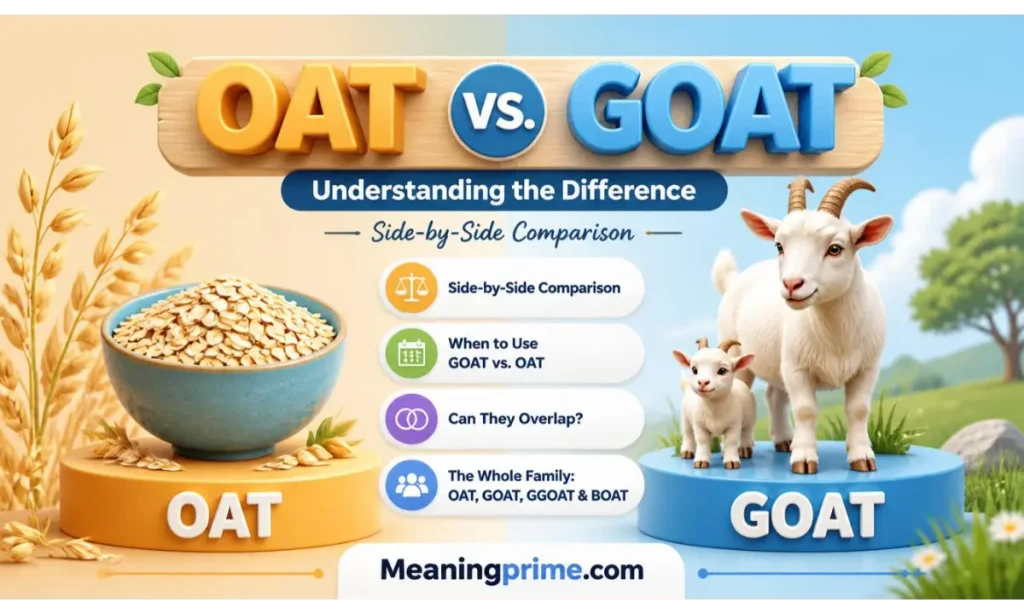 OAT VS. GOAT

Understanding the Difference

Side-by-Side Comparison

Side-by-Side Comparison

When to Use GOAT vs. OAT

Can They Overlap?

The Whole Family: OAT, GOAT, GGOAT & BOAT

OAT

GOAT

Meaningprime.com